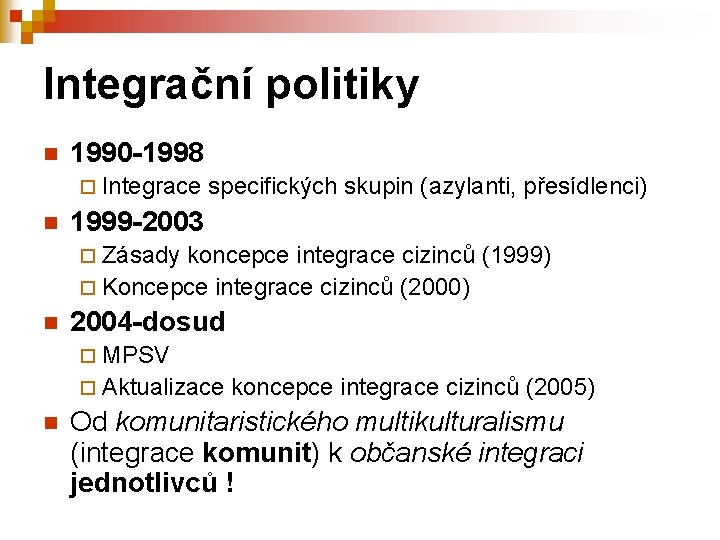 Integrační politiky

1990-1998
Integrace specifických skupin (azylanti, přesídlenci)

1999-2003
Zásady koncepce integrace cizinců (1999)
Koncepce integrace cizinců (2000)

2004-dosud
MPSV
Aktualizace koncepce integrace cizinců (2005)

Od komunitaristického multikulturalismu (integrace komunit) k občanské integraci jednotlivců !